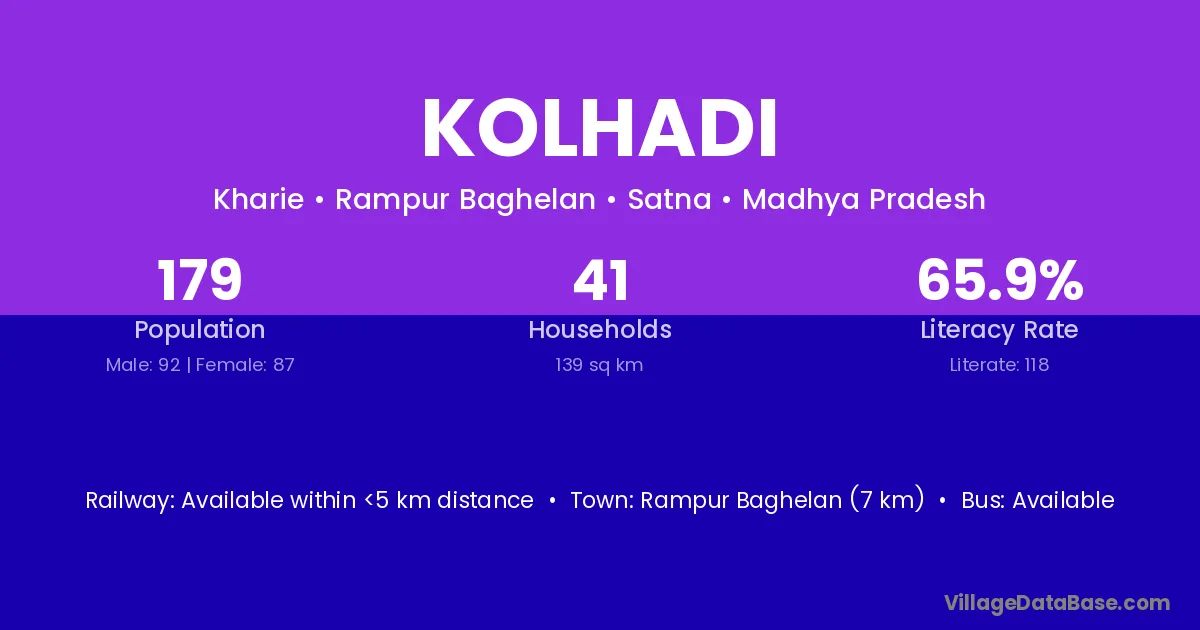 KOLHADI

Kharie • Rampur Baghelan • Satna • Madhya Pradesh

179
Population
Male: 92 | Female: 87

41
Households
139 sq km

65.9%
Literacy Rate
Literate: 118

Railway: Available within <5 km distance • Town: Rampur Baghelan (7 km) • Bus: Available

VillageDataBase.com